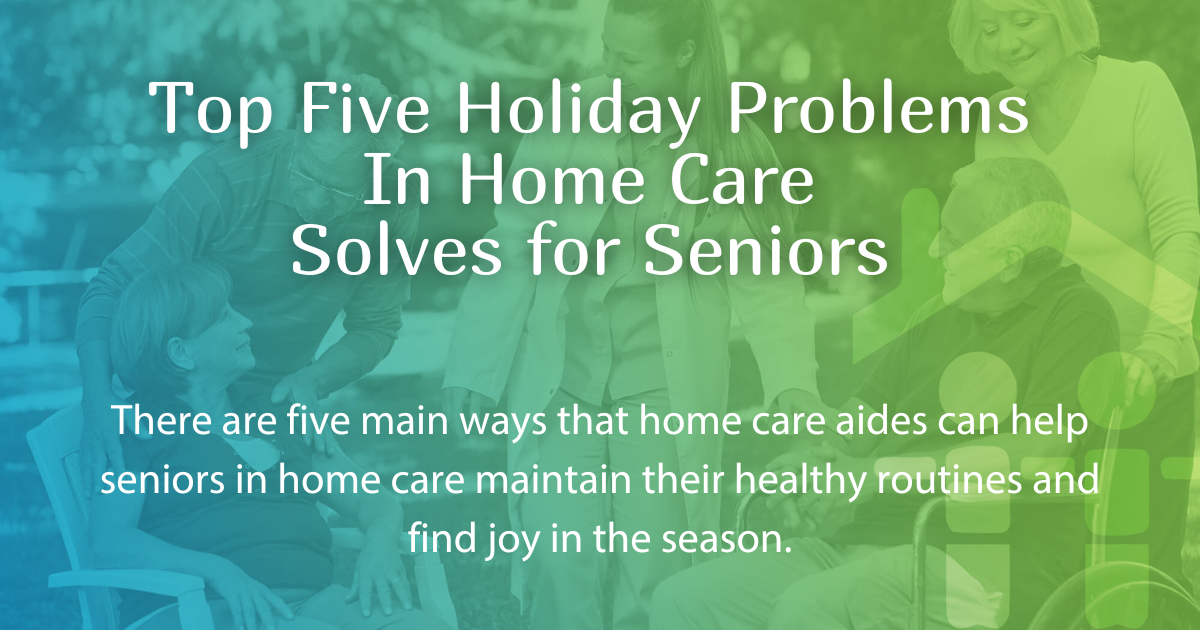 Top Five Holiday Problems In Home Care Solves for Seniors

There are five main ways that home care aides can help seniors in home care maintain their healthy routines and find joy in the season.